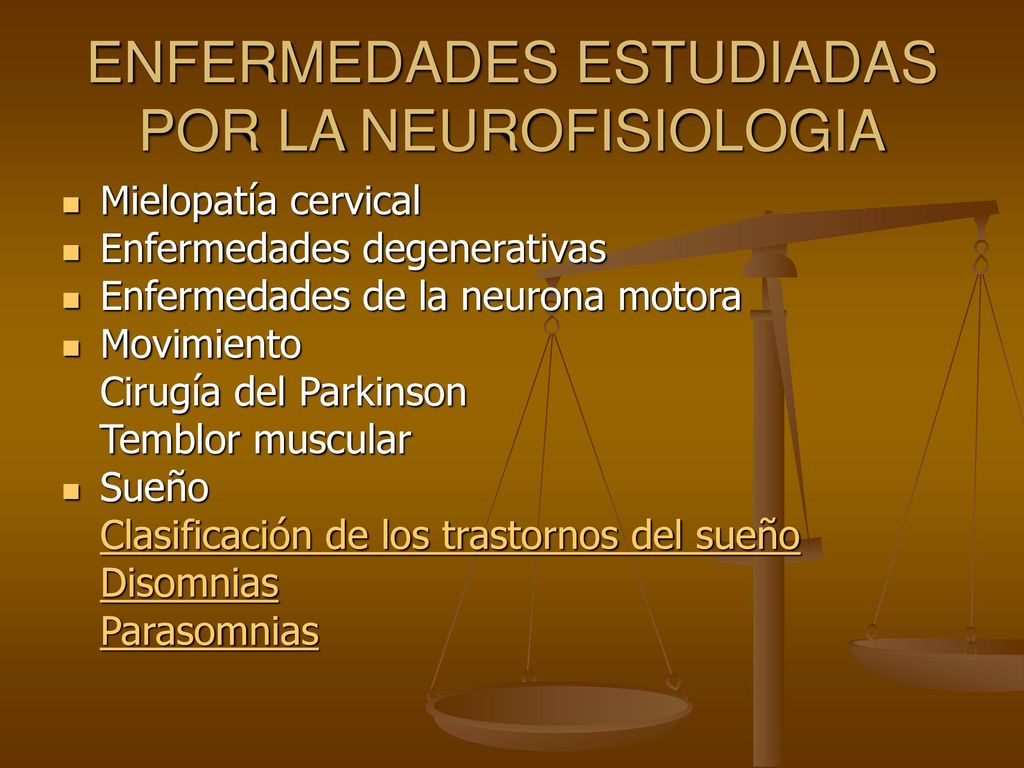 ENFERMEDADES ESTUDIADAS POR LA NEUROFISIOLOGIA

- Mielopatía cervical
- Enfermedades degenerativas
- Enfermedades de la neurona motora
- Movimiento
  Cirugía del Parkinson
  Temblor muscular
- Sueño
  Clasificación de los trastornos del sueño
  Disomnias
  Parasomnias